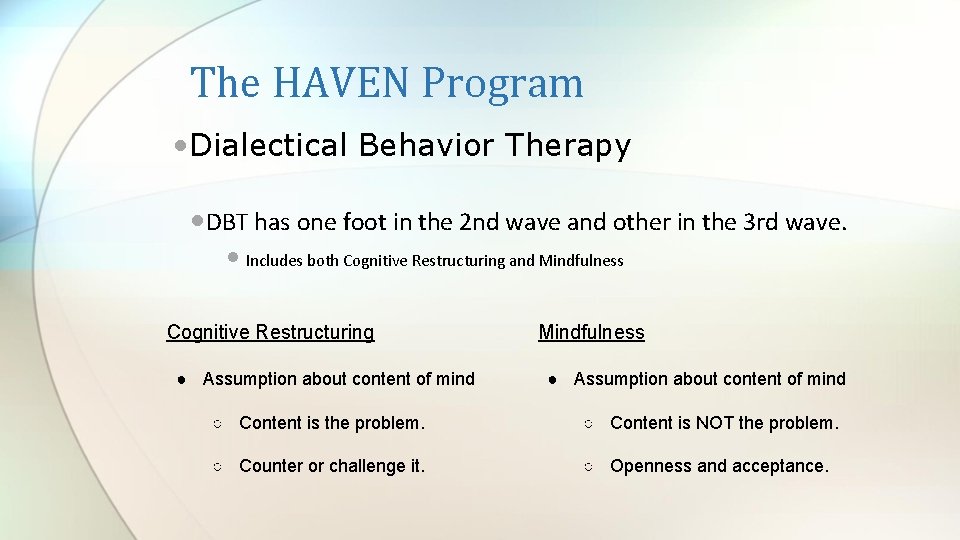 The HAVEN Program

• Dialectical Behavior Therapy

• DBT has one foot in the 2nd wave and other in the 3rd wave.

• Includes both Cognitive Restructuring and Mindfulness

Cognitive Restructuring

● Assumption about content of mind

○ Content is the problem.

○ Counter or challenge it.

Mindfulness

● Assumption about content of mind

○ Content is NOT the problem.

○ Openness and acceptance.